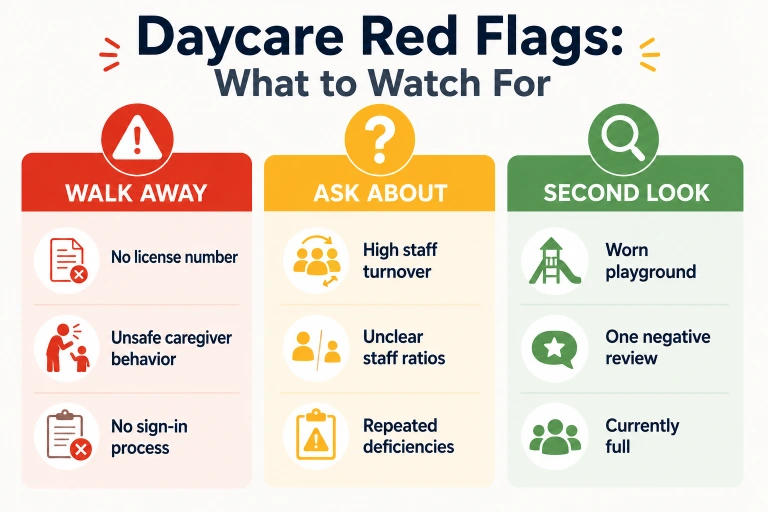 Daycare Red Flags:
What to Watch For

WALK AWAY

No license number

Unsafe caregiver behavior

No sign-in process

ASK ABOUT

High staff turnover

Unclear staff ratios

Repeated deficiencies

SECOND LOOK

Worn playground

One negative review

Currently full